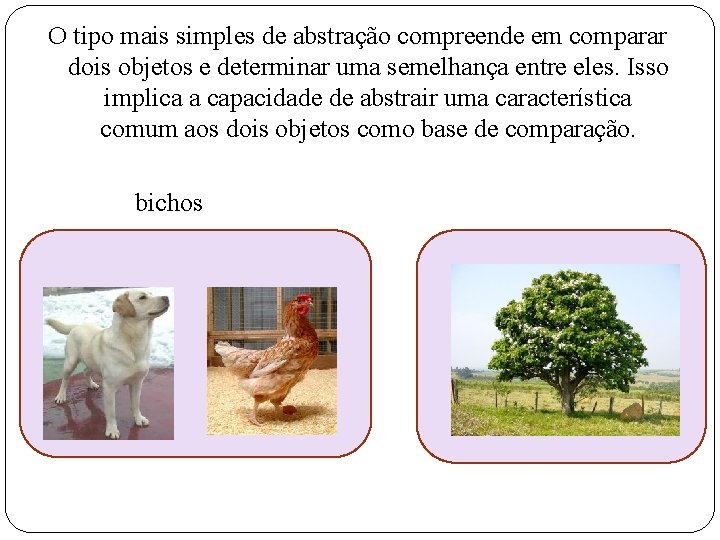 O tipo mais simples de abstração compreende em comparar dois objetos e determinar uma semelhança entre eles. Isso implica a capacidade de abstrair uma característica comum aos dois objetos como base de comparação.

bichos